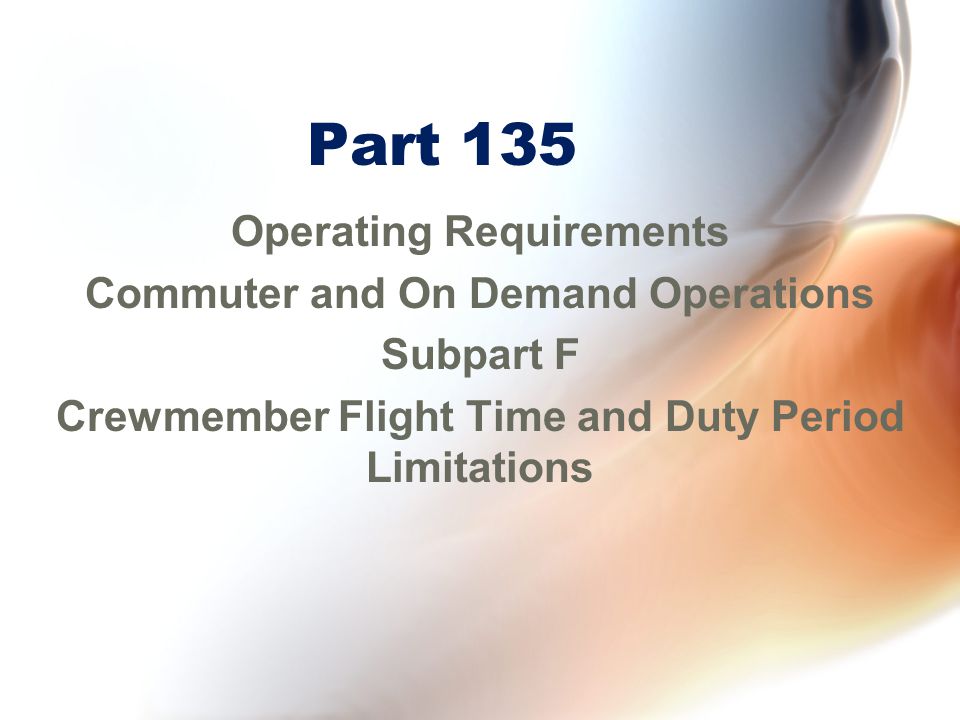 Part 135

Operating Requirements
Commuter and On Demand Operations
Subpart F
Crewmember Flight Time and Duty Period Limitations